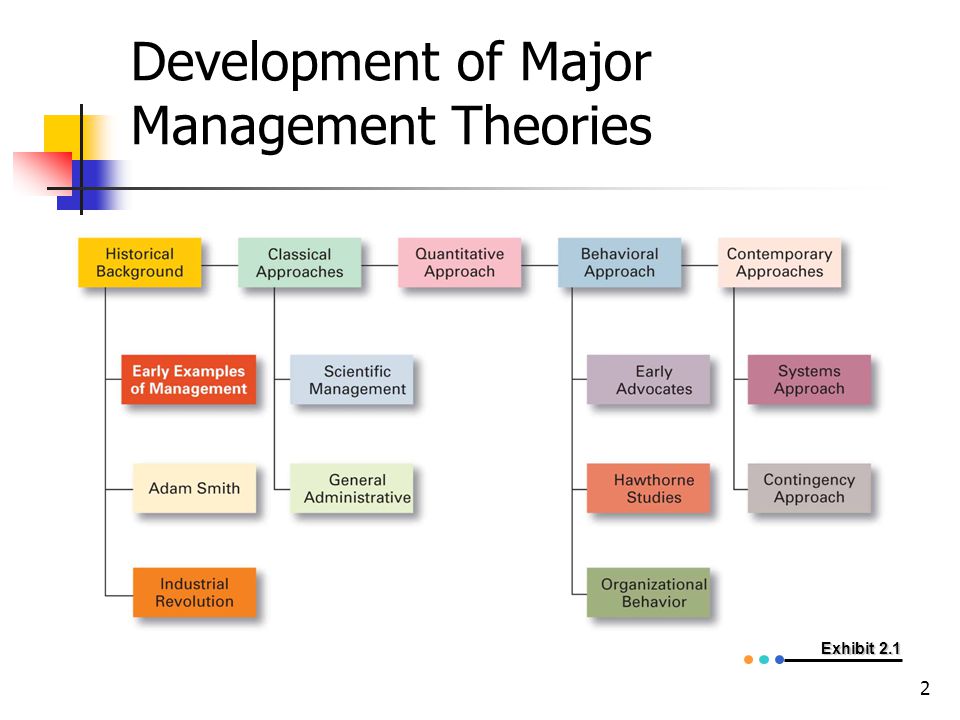 Development of Major Management Theories

Historical Background

Classical Approaches

Quantitative Approach

Behavioral Approach

Contemporary Approaches

Early Examples of Management

Adam Smith

Industrial Revolution

Scientific Management

General Administrative

Early Advocates

Hawthorne Studies

Organizational Behavior

Systems Approach

Contingency Approach

Exhibit 2.1

2